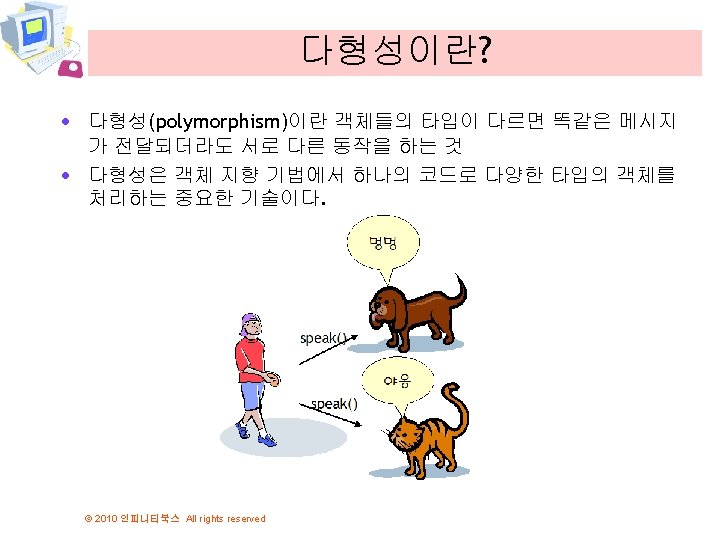 다형성이란?

• 다형성(polymorphism)이란 객체들의 타입이 다르면 똑같은 메시지가 전달되더라도 서로 다른 동작을 하는 것

• 다형성은 객체 지향 기법에서 하나의 코드로 다양한 타입의 객체를 처리하는 중요한 기술이다.

멍멍

speak()

야옹

speak()

© 2010 인피니티북스 All rights reserved